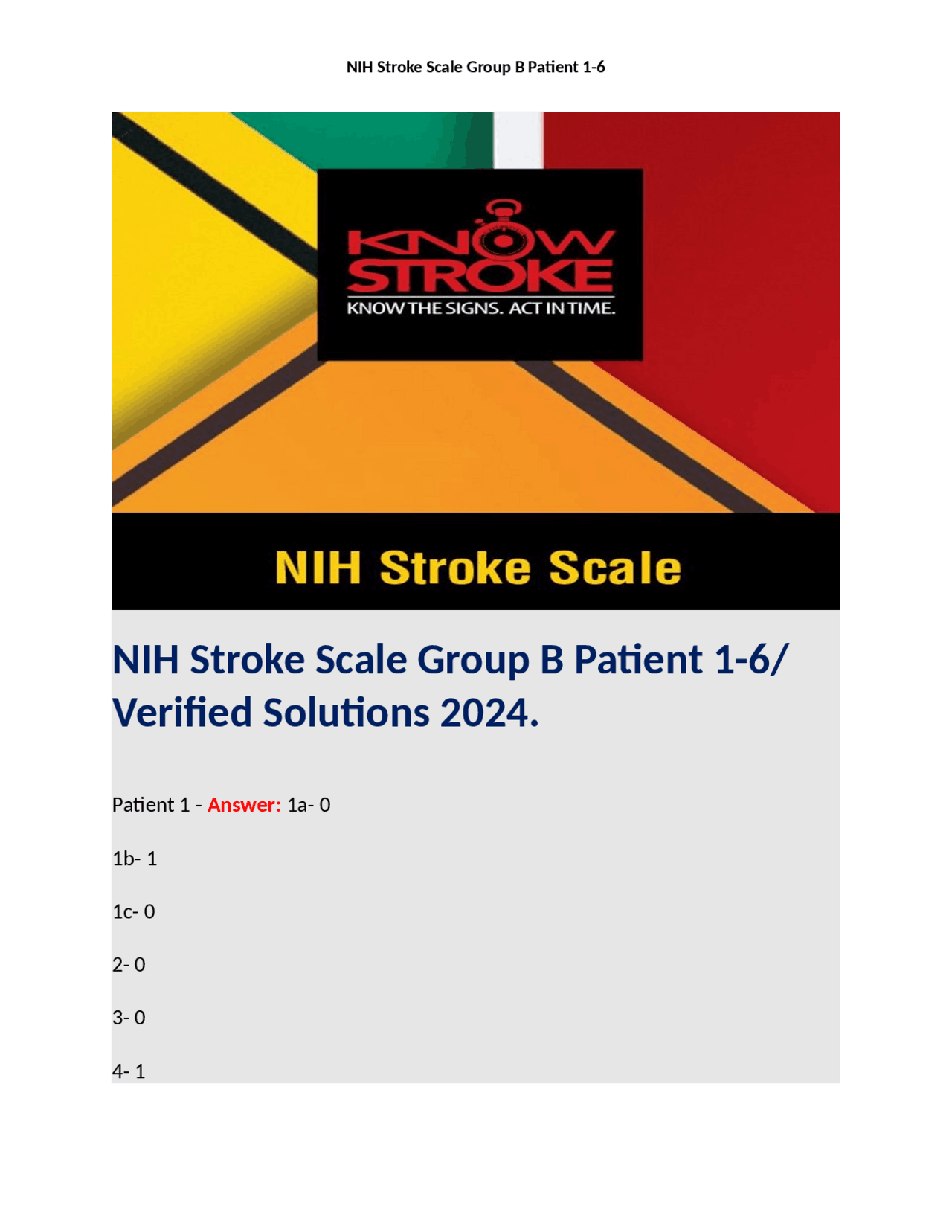 NIH Stroke Scale Group B Patient 1-6

KNOW STROKE
KNOW THE SIGNS. ACT IN TIME.

NIH Stroke Scale

NIH Stroke Scale Group B Patient 1-6/ Verified Solutions 2024.

Patient 1 - Answer: 1a- 0

1b- 1

1c- 0

2- 0

3- 0

4- 1